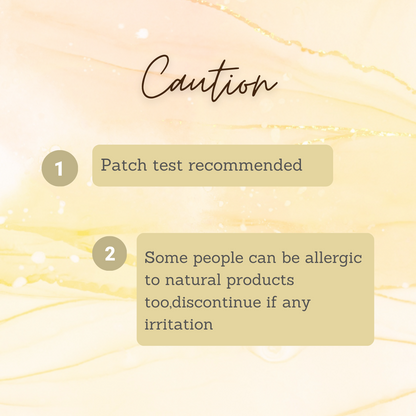 Caution

1

Patch test recommended

2

Some people can be allergic to natural products too,discontinue if any irritation